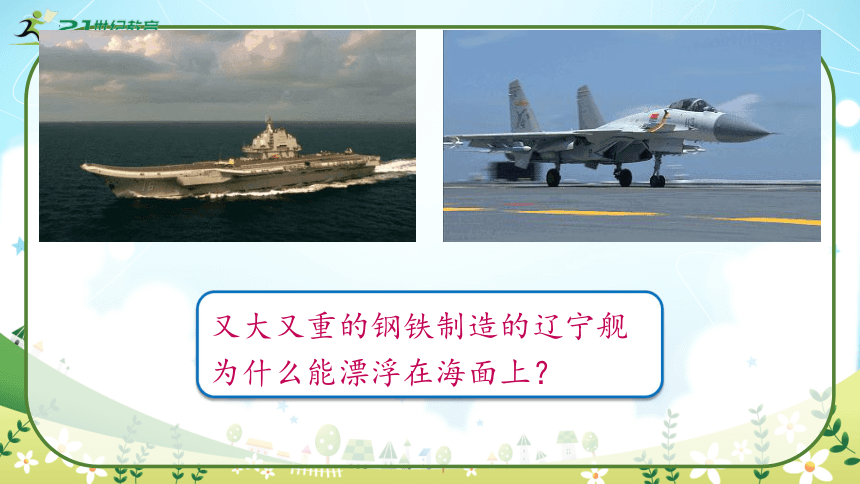 21世纪教育

又大又重的钢铁制造的辽宁舰为什么能漂浮在海面上？